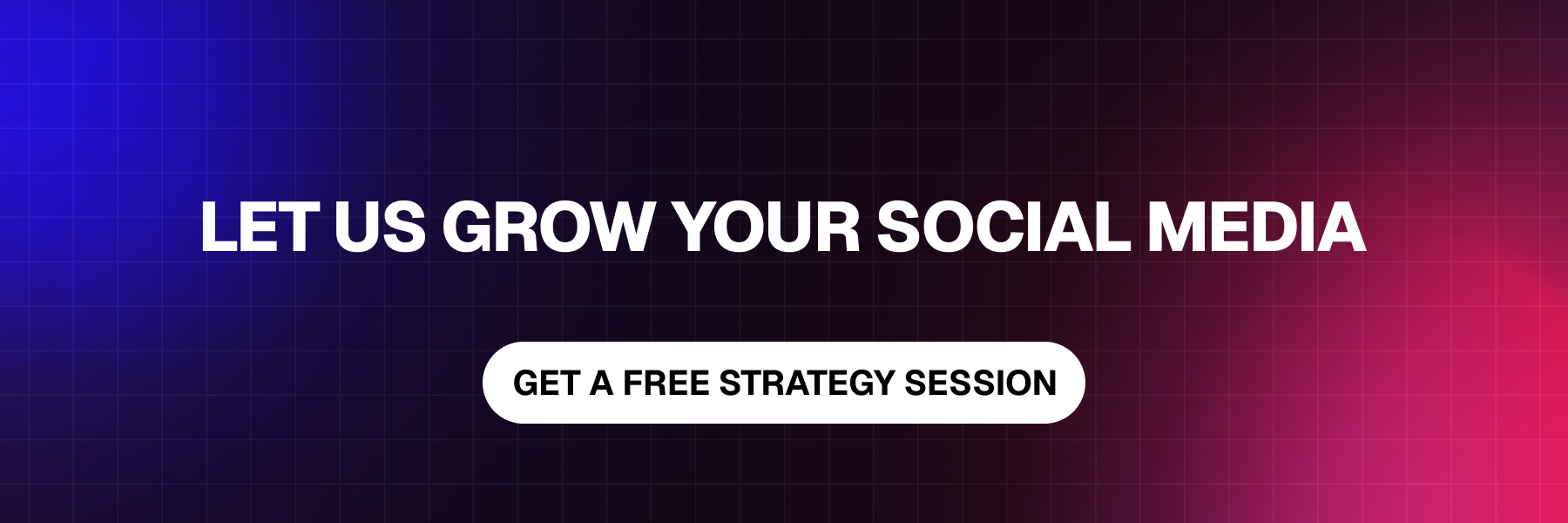 LET US GROW YOUR SOCIAL MEDIA

GET A FREE STRATEGY SESSION